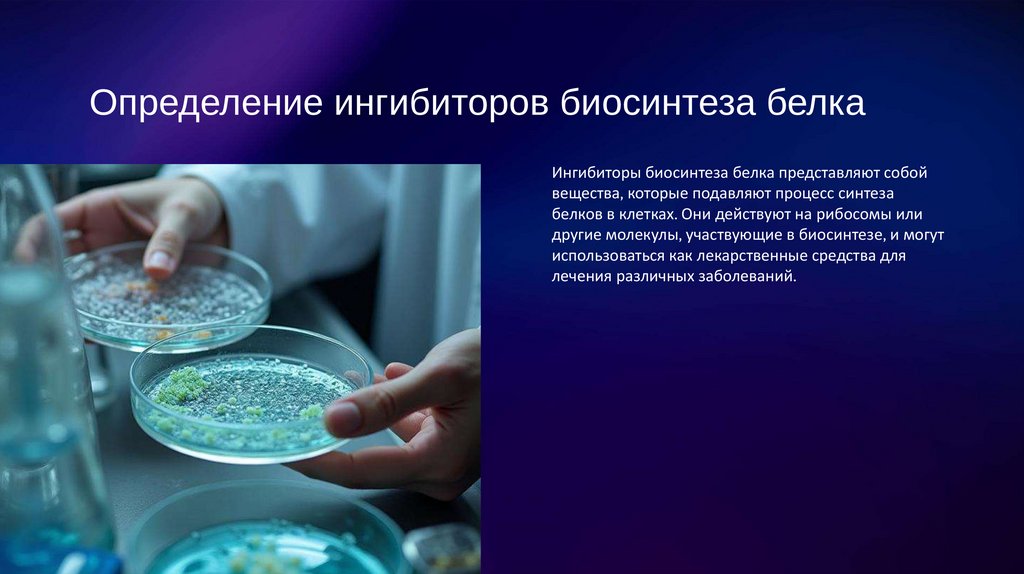 Определение ингибиторов биосинтеза белка

Ингибиторы биосинтеза белка представляют собой вещества, которые подавляют процесс синтеза белков в клетках. Они действуют на рибосомы или другие молекулы, участвующие в биосинтезе, и могут использоваться как лекарственные средства для лечения различных заболеваний.